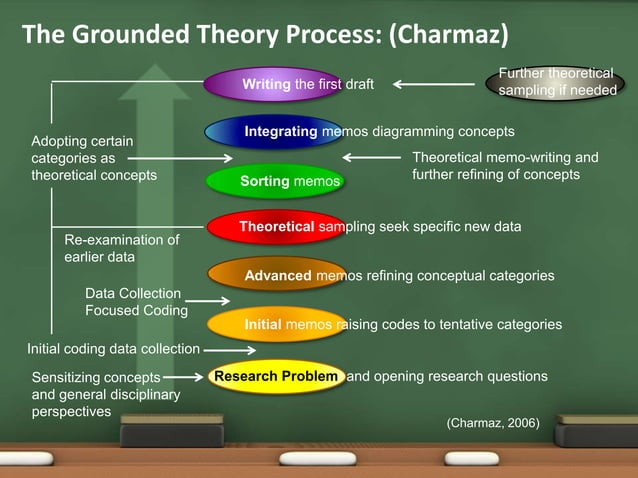 The Grounded Theory Process: (Charmaz)

Writing the first draft

Further theoretical sampling if needed

Integrating memos diagramming concepts

Adopting certain categories as theoretical concepts

Theoretical memo-writing and further refining of concepts

Sorting memos

Theoretical sampling seek specific new data

Re-examination of earlier data

Advanced memos refining conceptual categories

Data Collection Focused Coding

Initial memos raising codes to tentative categories

Initial coding data collection

Sensitizing concepts and general disciplinary perspectives

Research Problem and opening research questions

(Charmaz, 2006)